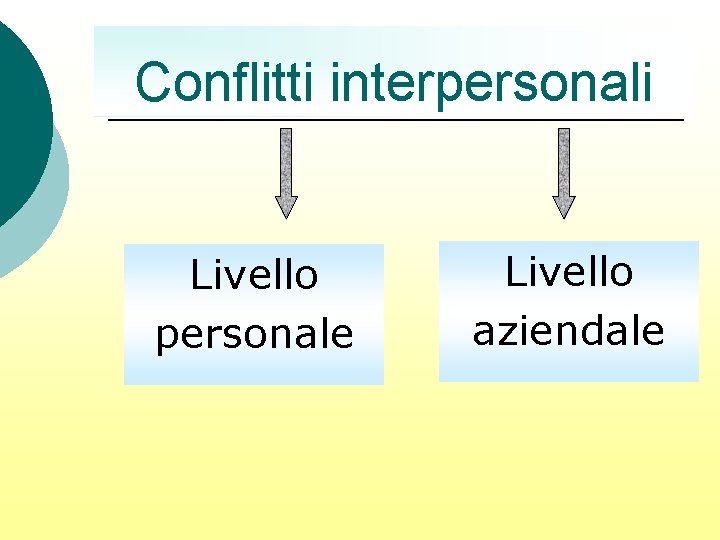 Conflitti interpersonali

Livello personale

Livello aziendale